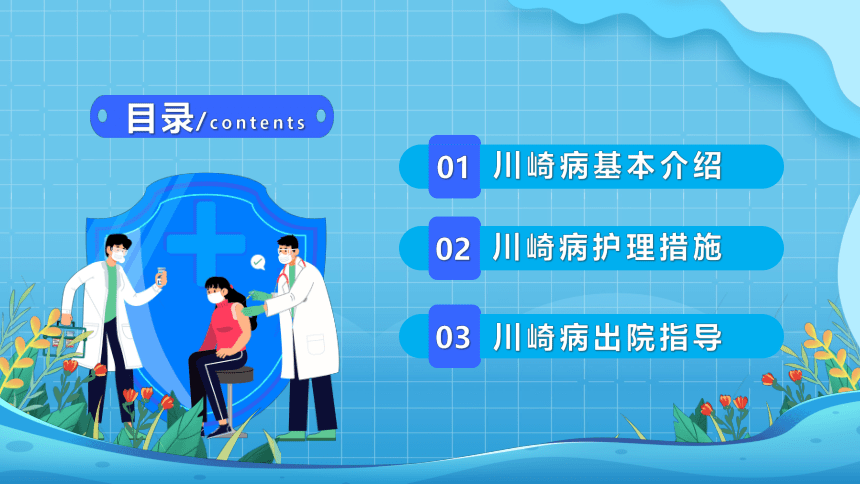 目录/contents

01 川崎病基本介绍

02 川崎病护理措施

03 川崎病出院指导